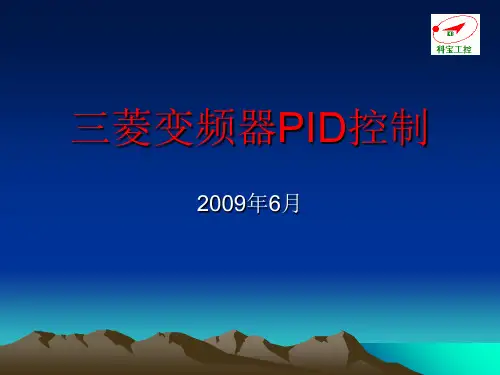 科宝工控

三菱变频器PID控制

2009年6月